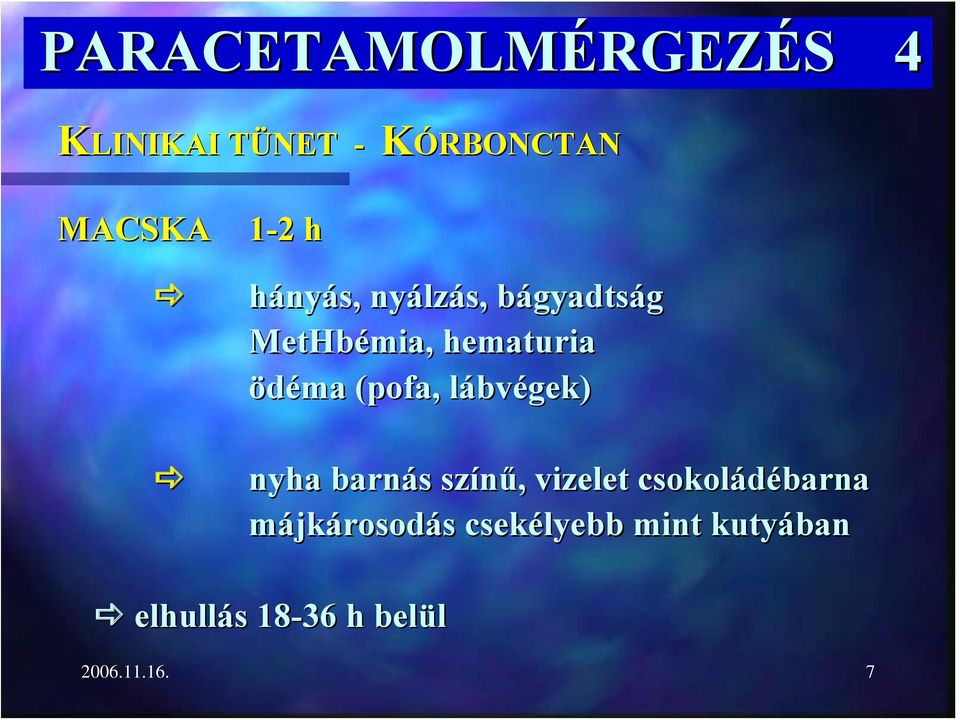 PARACETAMOLMÉRGEZÉS 4

KLINIKAI TÜNET - KÓRBONCTAN

MACSKA 1-2 h

⇨ hányás, nyálzás, bágyadtság
MetHbémia, hematuria
ödéma (pofa, lábvégek)

⇨ nyha barnás színű, vizelet csokoládébarna
májkárosodás csekélyebb mint kutyában

⇨ elhullás 18-36 h belül

2006.11.16.

7